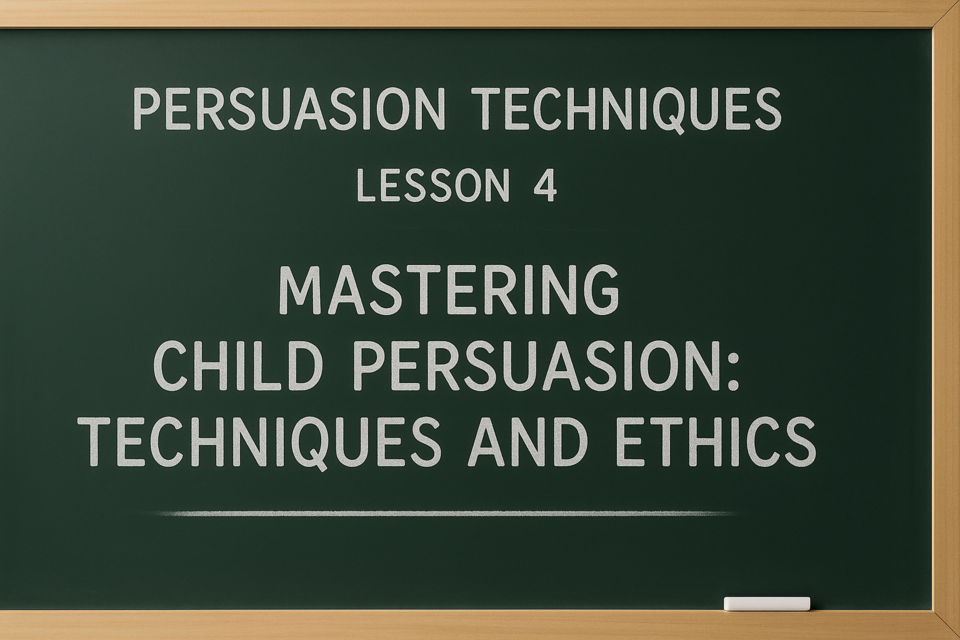 PERSUASION TECHNIQUES

LESSON 4

MASTERING CHILD PERSUASION: TECHNIQUES AND ETHICS